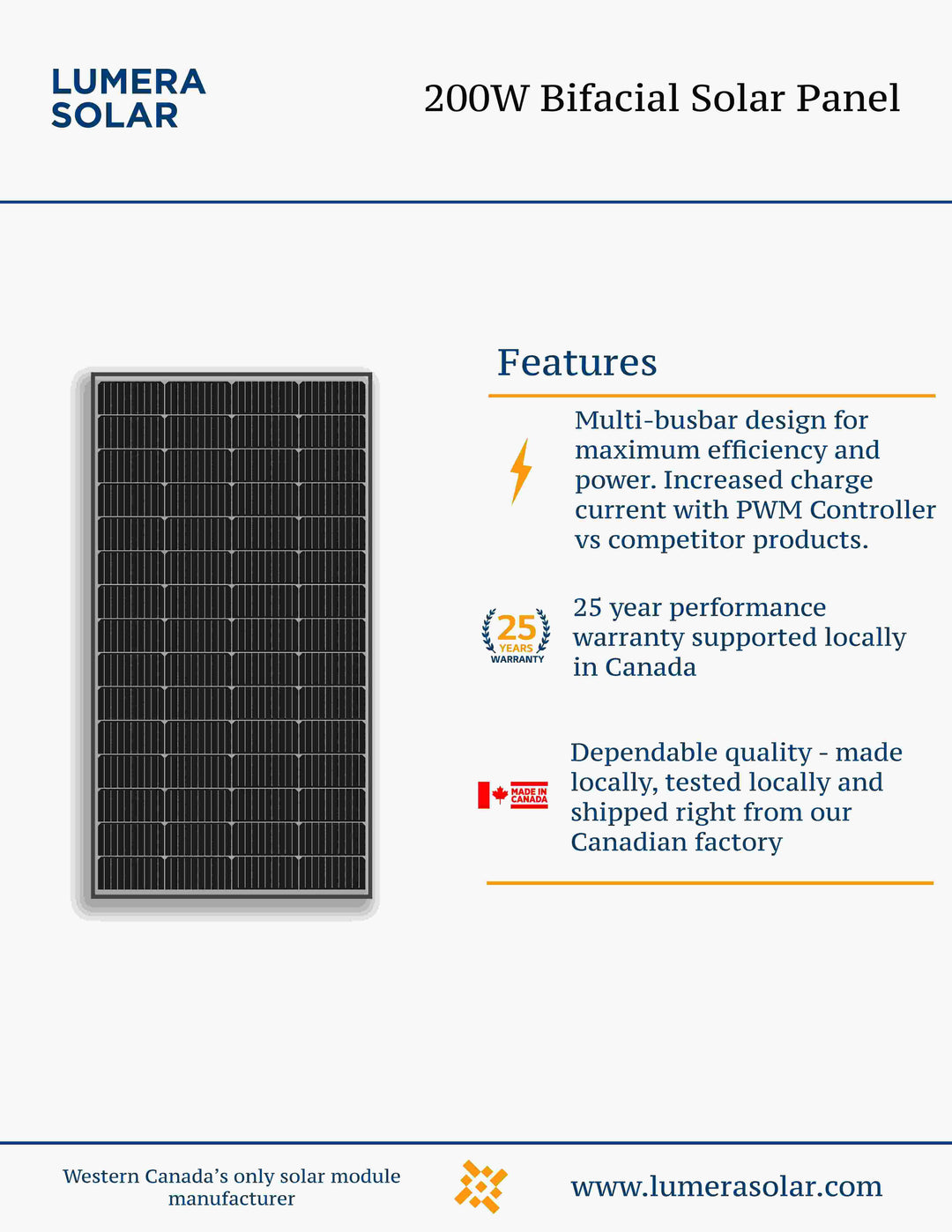 LUMERA SOLAR

200W Bifacial Solar Panel

Features

Multi-busbar design for maximum efficiency and power. Increased charge current with PWM Controller vs competitor products.

25 YEARS WARRANTY

25 year performance warranty supported locally in Canada

MADE IN CANADA

Dependable quality - made locally, tested locally and shipped right from our Canadian factory

Western Canada's only solar module manufacturer

www.lumerasolar.com